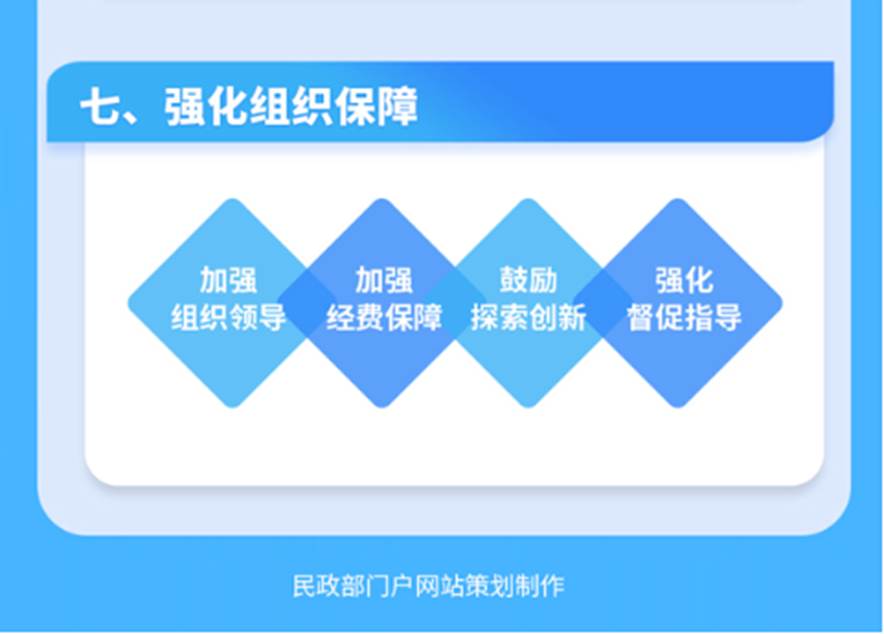 七、强化组织保障

加强
组织领导

加强
经费保障

鼓励
探索创新

强化
督促指导

民政部门户网站策划制作